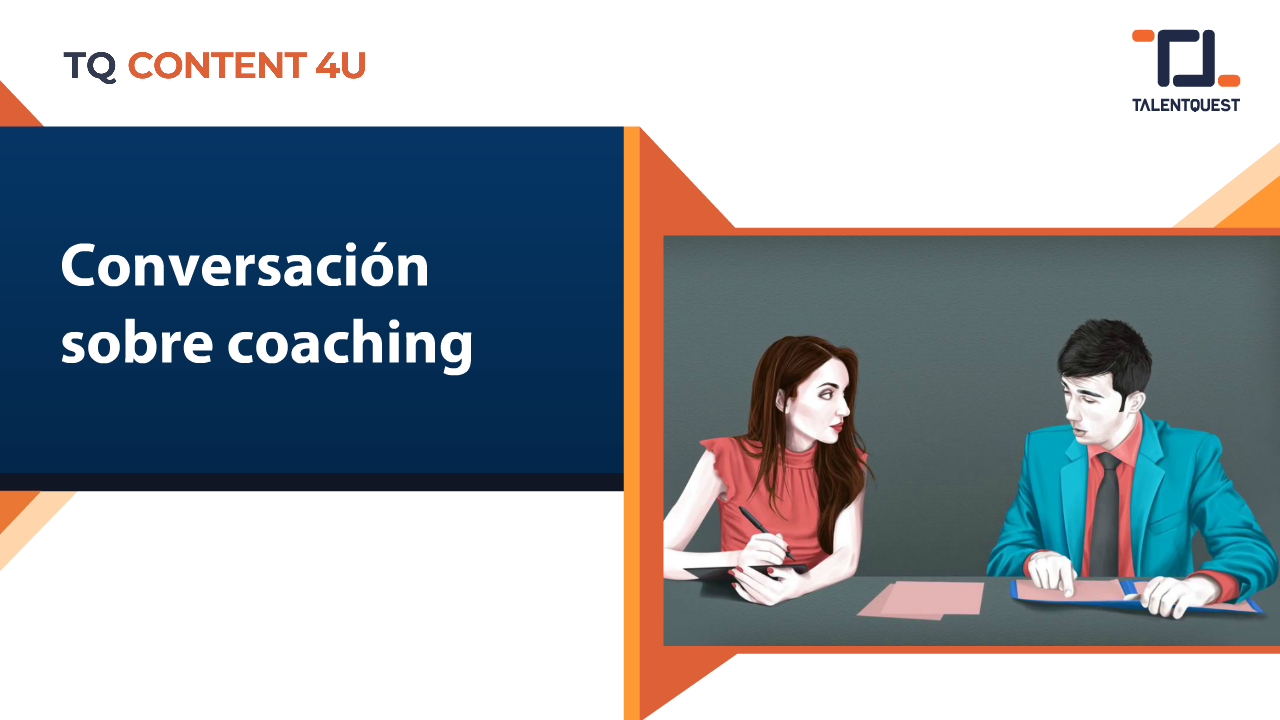 TQ CONTENT 4U

TALENTQUEST

Conversación sobre coaching